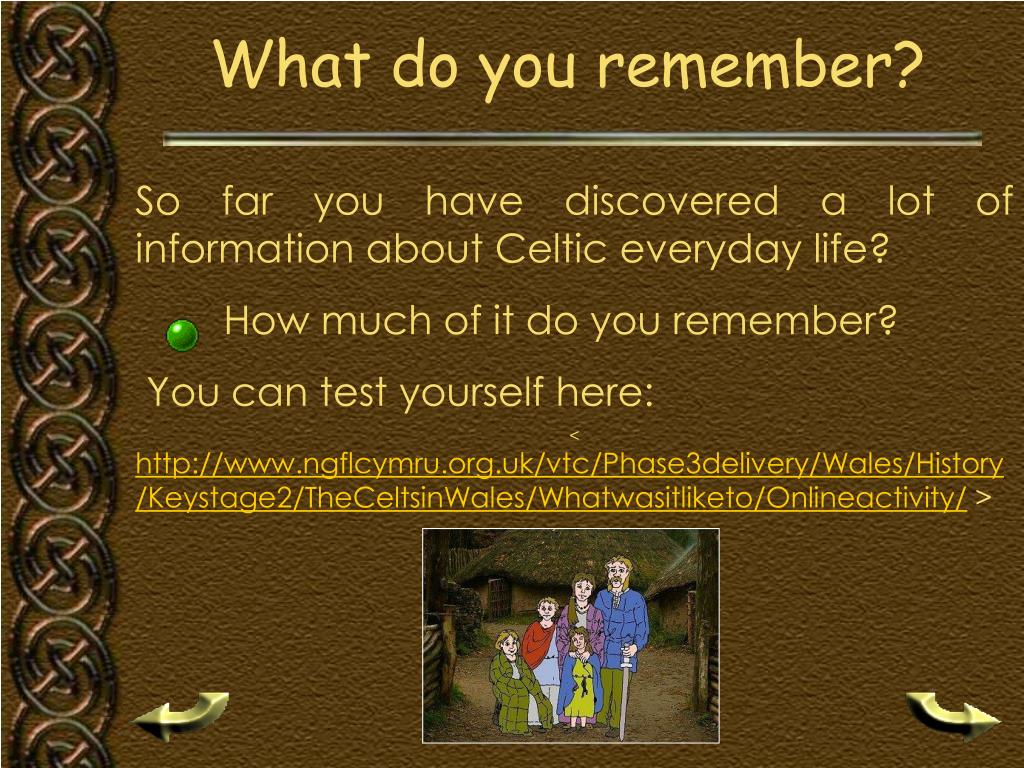 What do you remember?

So far you have discovered a lot of information about Celtic everyday life?

How much of it do you remember?

You can test yourself here:

< http://www.ngflcymru.org.uk/vtc/Phase3delivery/Wales/History/Keystage2/TheCeltsinWales/Whatwasitliketo/Onlineactivity/ >